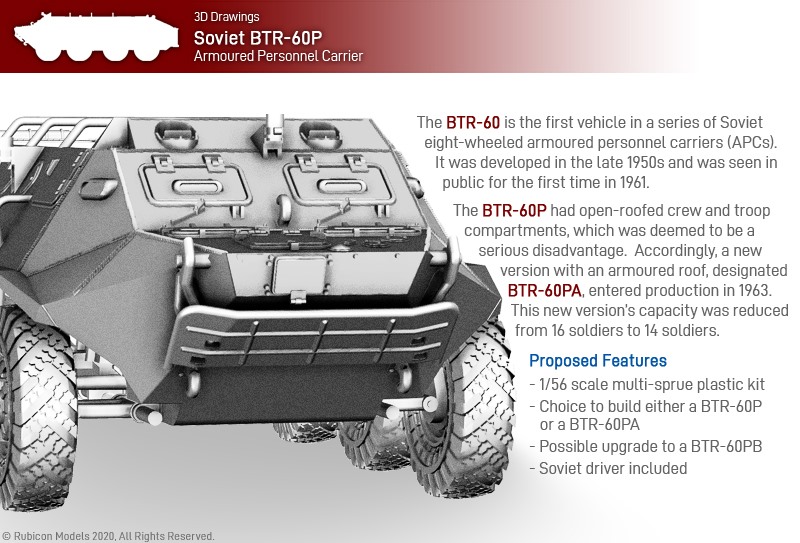 3D Drawings
Soviet BTR-60P
Armoured Personnel Carrier

The BTR-60 is the first vehicle in a series of Soviet eight-wheeled armoured personnel carriers (APCs). It was developed in the late 1950s and was seen in public for the first time in 1961.

The BTR-60P had open-roofed crew and troop compartments, which was deemed to be a serious disadvantage. Accordingly, a new version with an armoured roof, designated BTR-60PA, entered production in 1963. This new version's capacity was reduced from 16 soldiers to 14 soldiers.

Proposed Features
- 1/56 scale multi-sprue plastic kit
- Choice to build either a BTR-60P or a BTR-60PA
- Possible upgrade to a BTR-60PB
- Soviet driver included

© Rubicon Models 2020, All Rights Reserved.